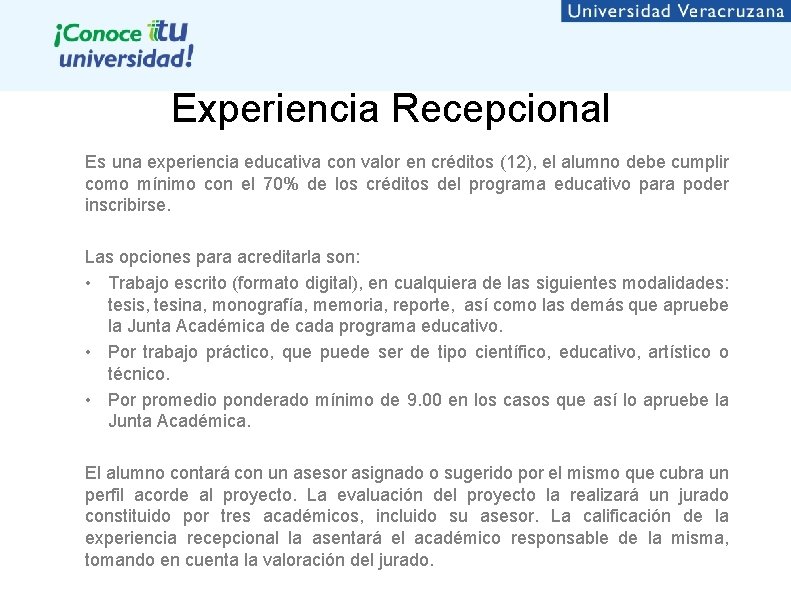 ¡Conoce tu universidad!

Universidad Veracruzana

Experiencia Recepcional

Es una experiencia educativa con valor en créditos (12), el alumno debe cumplir como mínimo con el 70% de los créditos del programa educativo para poder inscribirse.

Las opciones para acreditarla son:

• Trabajo escrito (formato digital), en cualquiera de las siguientes modalidades: tesis, tesina, monografía, memoria, reporte, así como las demás que apruebe la Junta Académica de cada programa educativo.
• Por trabajo práctico, que puede ser de tipo científico, educativo, artístico o técnico.
• Por promedio ponderado mínimo de 9.00 en los casos que así lo apruebe la Junta Académica.

El alumno contará con un asesor asignado o sugerido por el mismo que cubra un perfil acorde al proyecto. La evaluación del proyecto la realizará un jurado constituido por tres académicos, incluido su asesor. La calificación de la experiencia recepcional la asentará el académico responsable de la misma, tomando en cuenta la valoración del jurado.